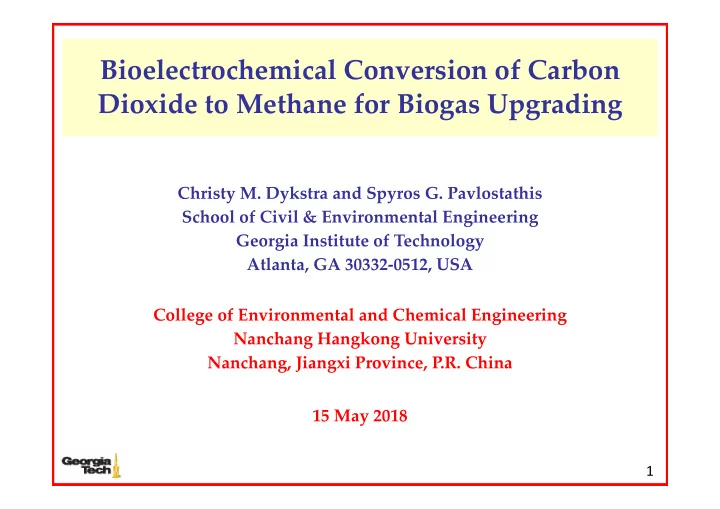 Bioelectrochemical Conversion of Carbon Dioxide to Methane for Biogas Upgrading

Christy M. Dykstra and Spyros G. Pavlostathis
School of Civil & Environmental Engineering
Georgia Institute of Technology
Atlanta, GA 30332-0512, USA

College of Environmental and Chemical Engineering
Nanchang Hangkong University
Nanchang, Jiangxi Province, P.R. China

15 May 2018

Georgia Tech

1